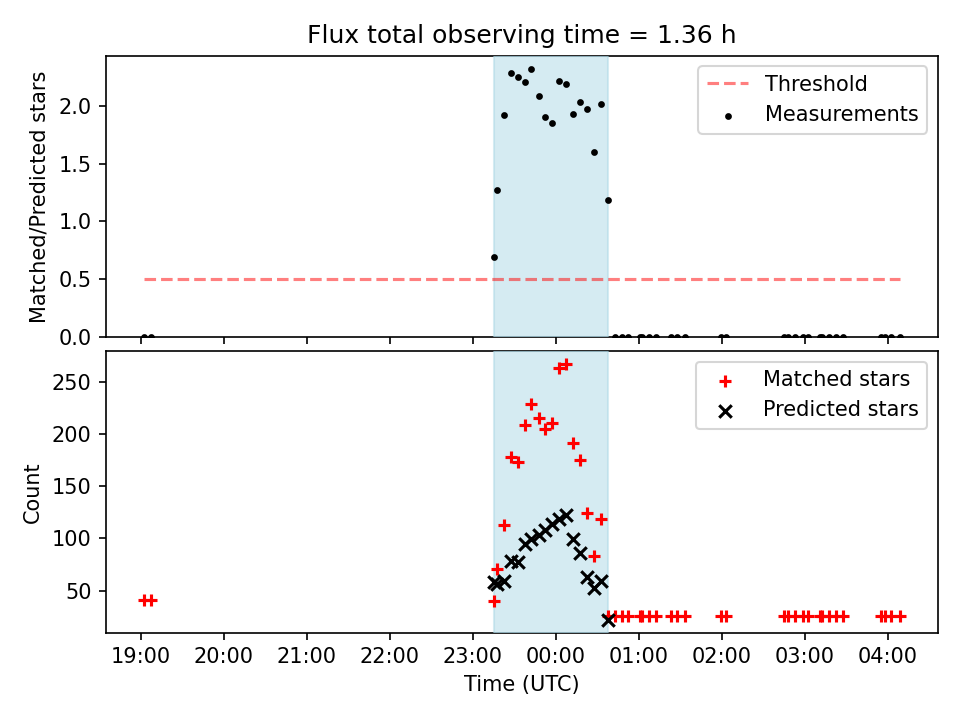 Flux total observing time = 1.36 h

Matched/Predicted stars

2.0
1.5
1.0
0.5
0.0

Threshold
Measurements

Count

250
200
150
100
50

Matched stars
Predicted stars

19:00 20:00 21:00 22:00 23:00 00:00 01:00 02:00 03:00 04:00

Time (UTC)